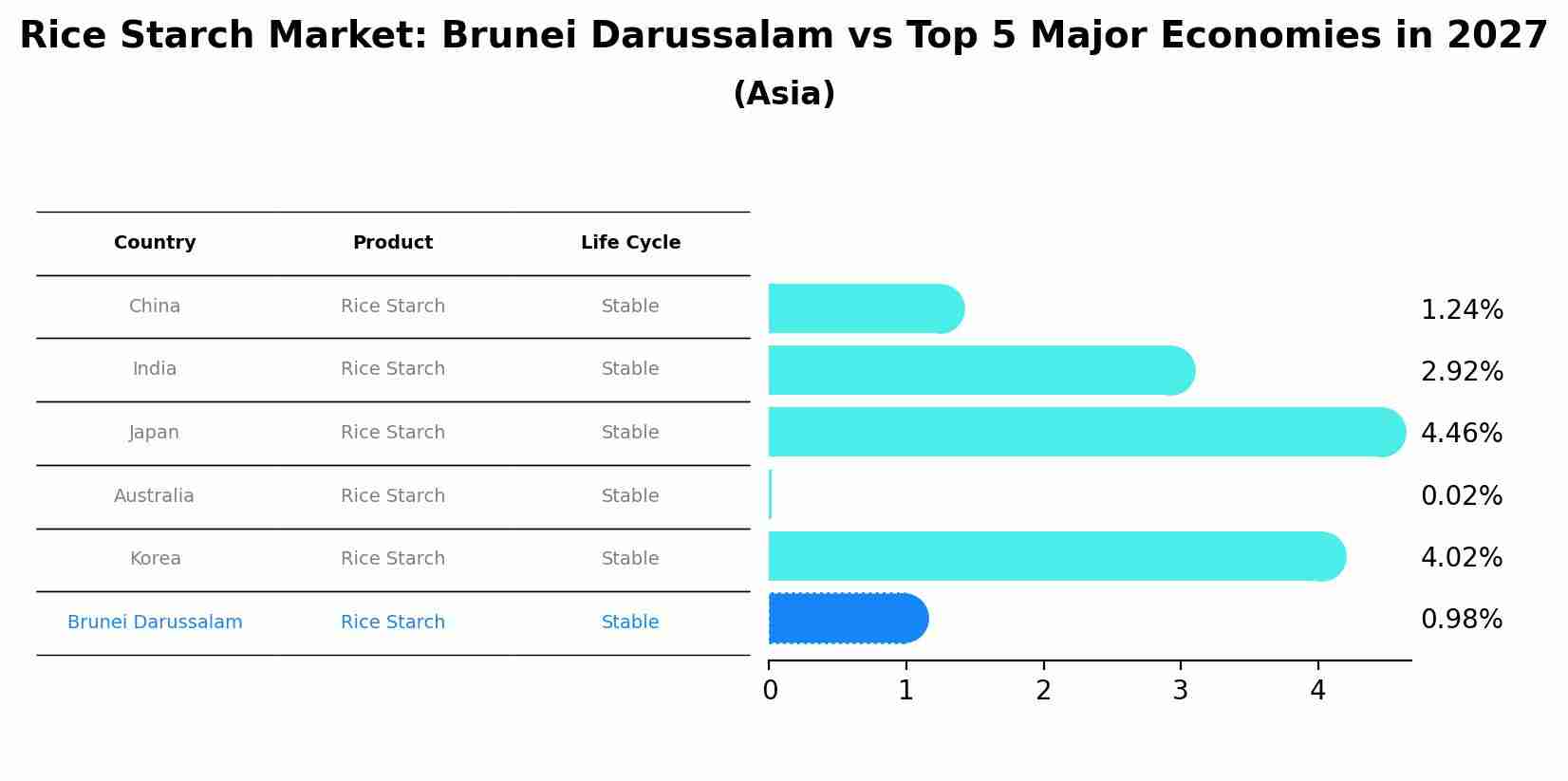 Rice Starch Market: Brunei Darussalam vs Top 5 Major Economies in 2027
(Asia)

| Country | Product | Life Cycle |
|---|---|---|
| China | Rice Starch | Stable |
| India | Rice Starch | Stable |
| Japan | Rice Starch | Stable |
| Australia | Rice Starch | Stable |
| Korea | Rice Starch | Stable |
| Brunei Darussalam | Rice Starch | Stable |

1.24%
2.92%
4.46%
0.02%
4.02%
0.98%

0 1 2 3 4